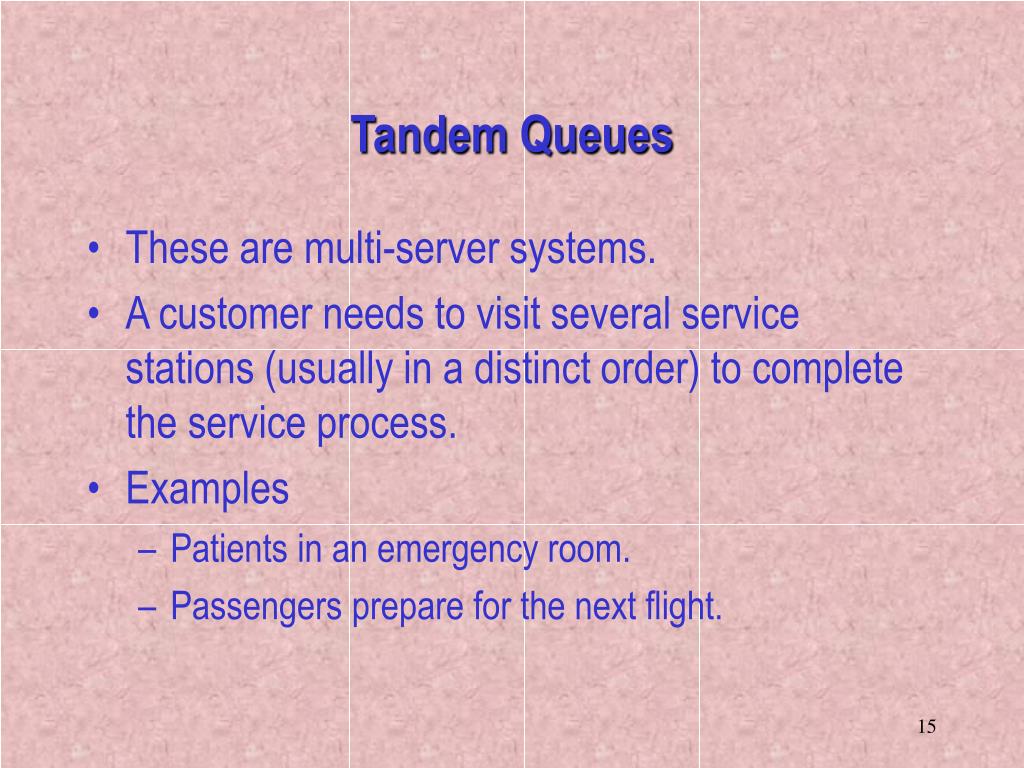 Tandem Queues

• These are multi-server systems.
• A customer needs to visit several service stations (usually in a distinct order) to complete the service process.
• Examples
– Patients in an emergency room.
– Passengers prepare for the next flight.

15